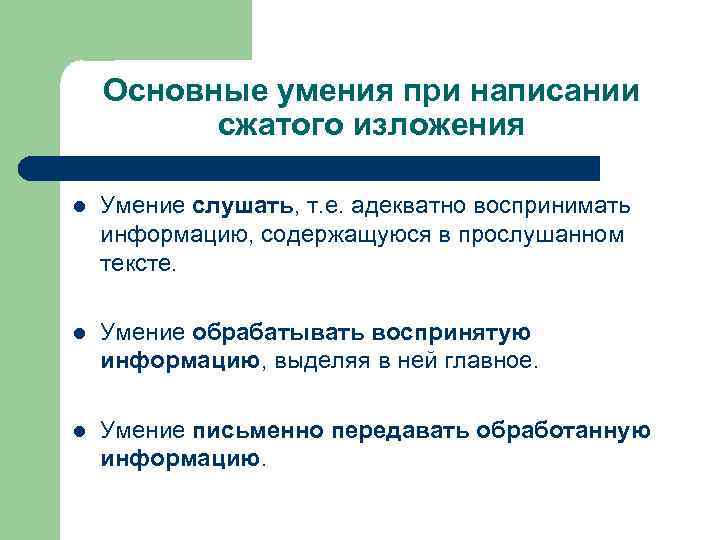 Основные умения при написании сжатого изложения

- Умение слушать, т.е. адекватно воспринимать информацию, содержащуюся в прослушанном тексте.

- Умение обрабатывать воспринятую информацию, выделяя в ней главное.

- Умение письменно передавать обработанную информацию.